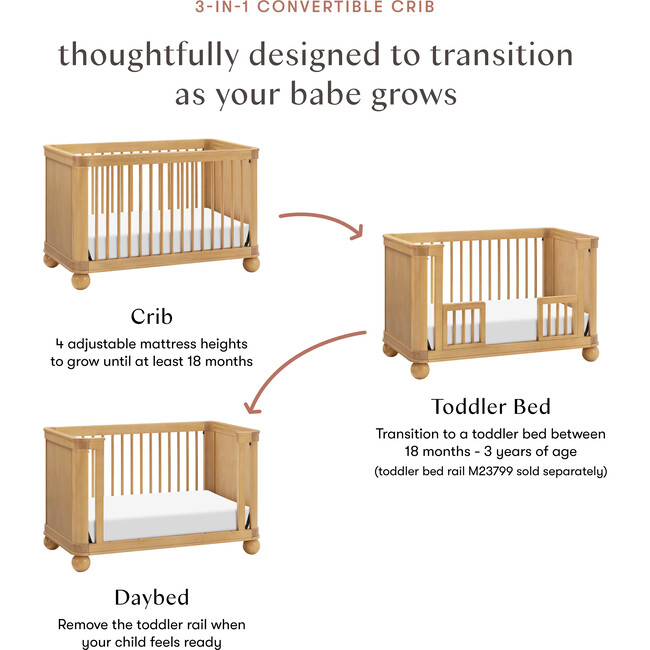 3-IN-1 CONVERTIBLE CRIB

thoughtfully designed to transition as your babe grows

Crib

4 adjustable mattress heights to grow until at least 18 months

Toddler Bed

Transition to a toddler bed between 18 months - 3 years of age

(toddler bed rail M23799 sold separately)

Daybed

Remove the toddler rail when your child feels ready